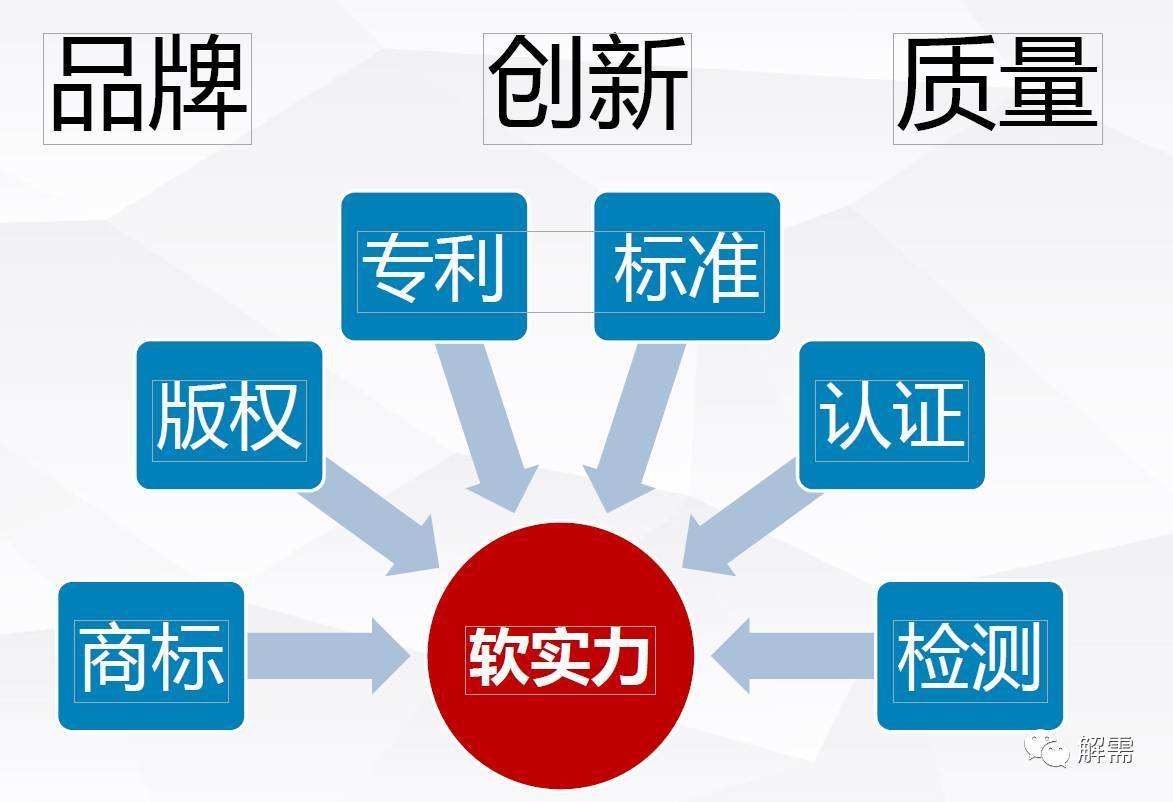 品牌 创新 质量

专利 标准

版权 认证

商标 软实力 检测

解需